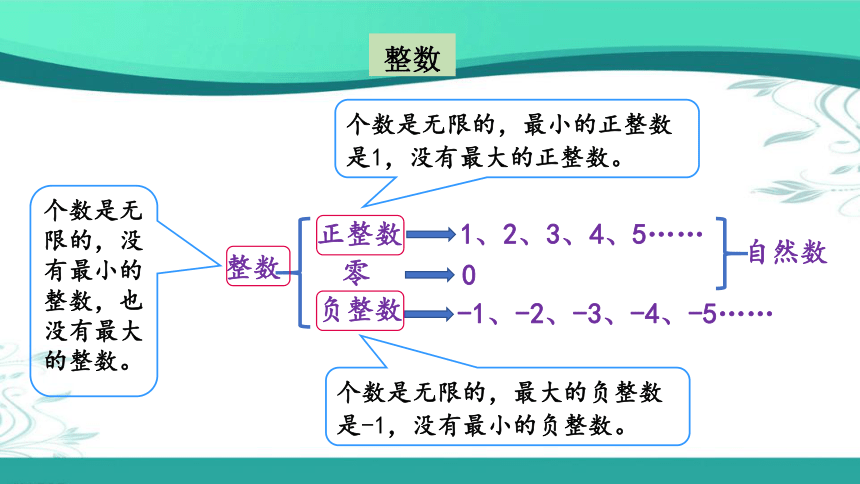 整数

个数是无限的，最小的正整数是1，没有最大的正整数。

个数是无限的，没有最小的整数，也没有最大的整数。

整数

正整数 1、2、3、4、5……

零 0

负整数 −1、−2、−3、−4、−5……

自然数

个数是无限的，最大的负整数是−1，没有最小的负整数。